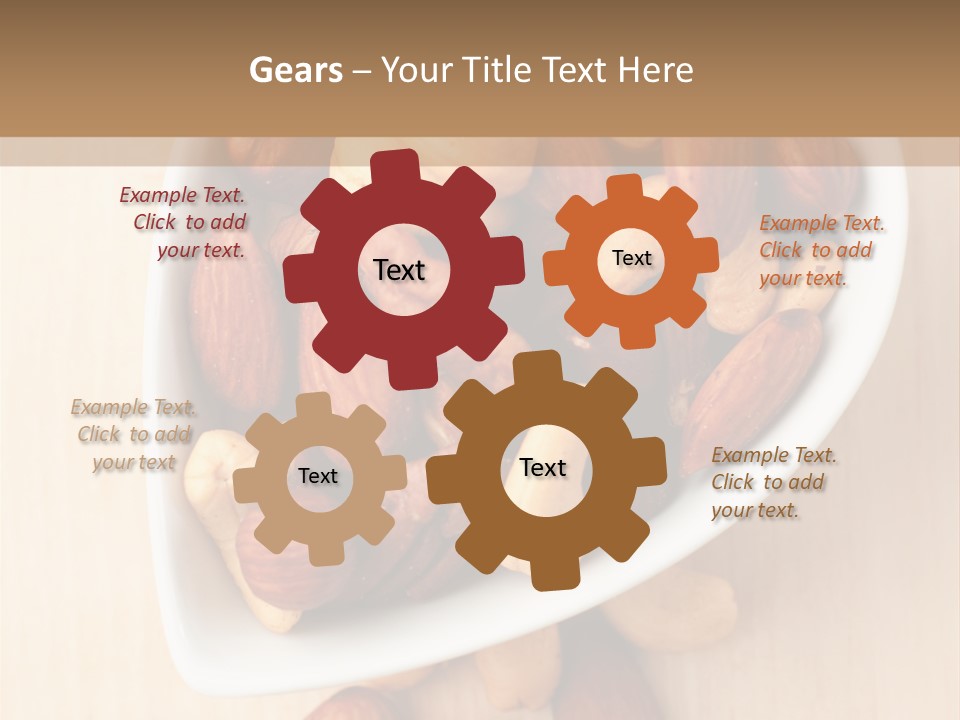 Gears – Your Title Text Here

Example Text. Click to add your text.

Text

Text

Example Text. Click to add your text.

Example Text. Click to add your text

Text

Text

Example Text. Click to add your text.